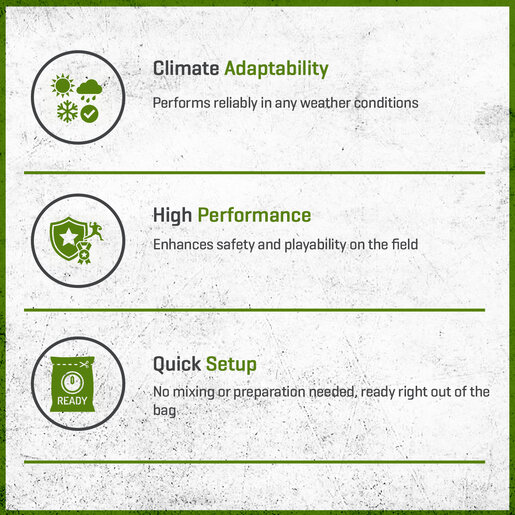 Climate Adaptability

Performs reliably in any weather conditions

High Performance

Enhances safety and playability on the field

READY

Quick Setup

No mixing or preparation needed, ready right out of the bag